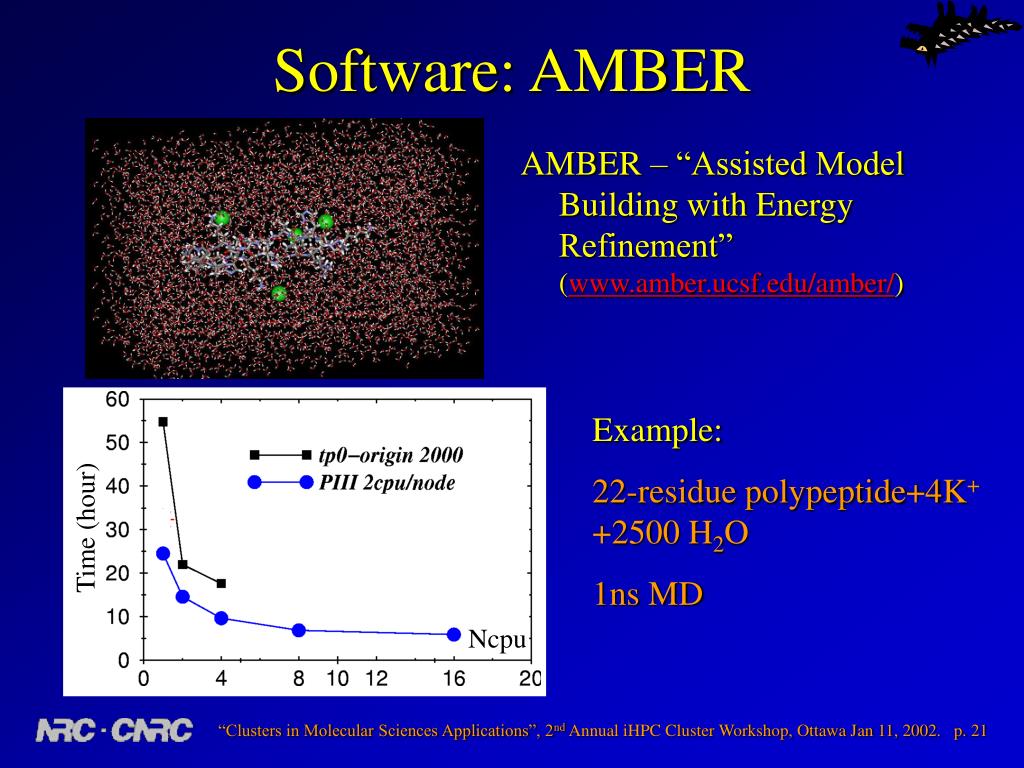 Software: AMBER

AMBER – “Assisted Model Building with Energy Refinement” (www.amber.ucsf.edu/amber/)

60
50
40
30
20
10
0
Time (hour)
tp0−origin 2000
PIII 2cpu/node
Ncpu
0 4 8 10 12 16 20

Example:

22-residue polypeptide+4K$^+$ +2500 H$_2$O

1ns MD

NRC · CNRC

“Clusters in Molecular Sciences Applications”, 2$^{nd}$ Annual iHPC Cluster Workshop, Ottawa Jan 11, 2002. p. 21